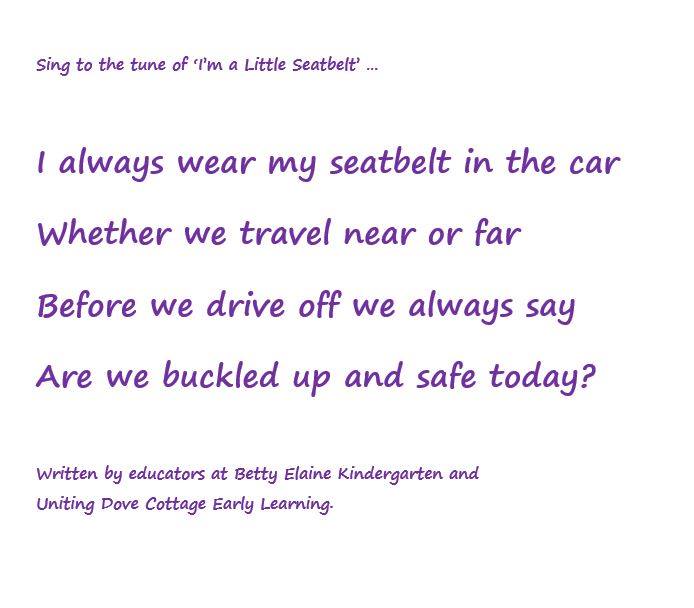 Sing to the tune of 'I'm a Little Seatbelt' ...

I always wear my seatbelt in the car

Whether we travel near or far

Before we drive off we always say

Are we buckled up and safe today?

Written by educators at Betty Elaine Kindergarten and Uniting Dove Cottage Early Learning.